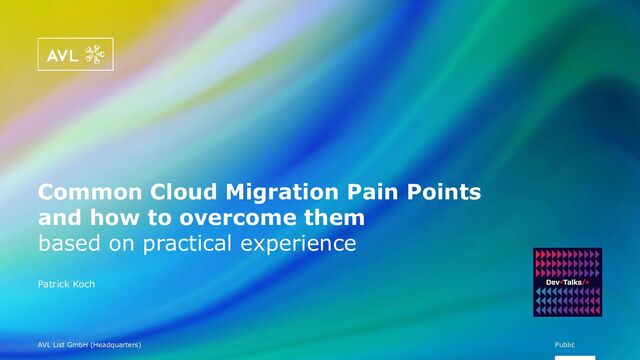 AVL

Common Cloud Migration Pain Points and how to overcome them
based on practical experience

Patrick Koch

Dev<Talks/>

AVL List GmbH (Headquarters)

Public